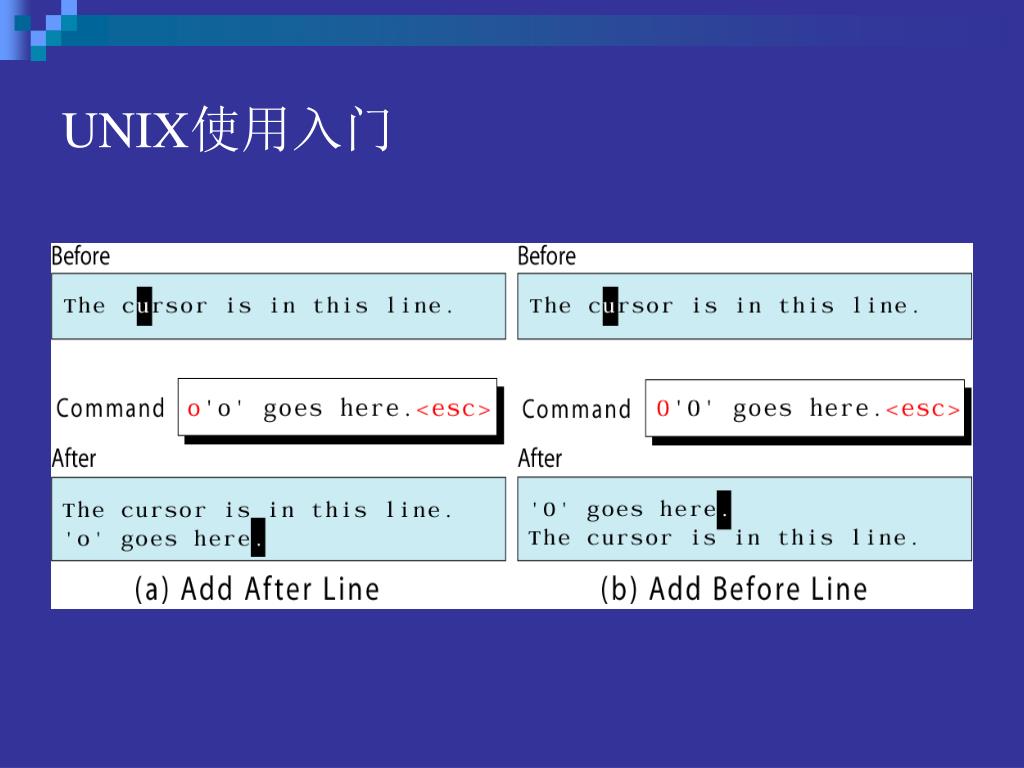 UNIX使用入门

Before

The cursor is in this line.

Command o'o' goes here.<esc>

After

The cursor is in this line.
'o' goes here.

(a) Add After Line

Before

The cursor is in this line.

Command O'O' goes here.<esc>

After

'O' goes here.
The cursor is in this line.

(b) Add Before Line